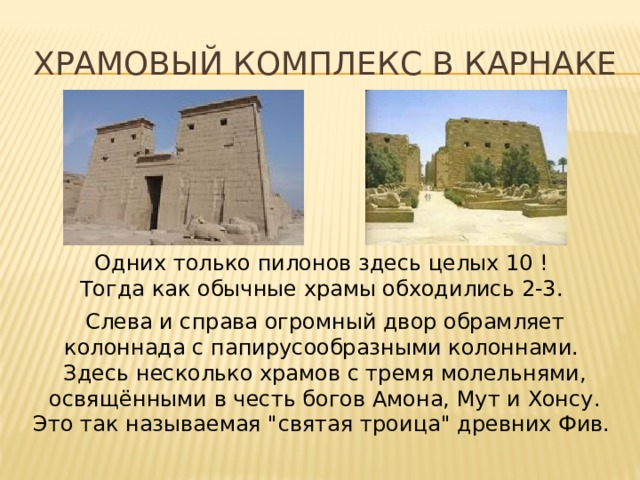 ХРАМОВЫЙ КОМПЛЕКС В КАРНАКЕ

Одних только пилонов здесь целых 10 !
Тогда как обычные храмы обходились 2-3.

Слева и справа огромный двор обрамляет колоннада с папирусообразными колоннами. Здесь несколько храмов с тремя молельнями, освящёнными в честь богов Амона, Мут и Хонсу. Это так называемая "святая троица" древних Фив.